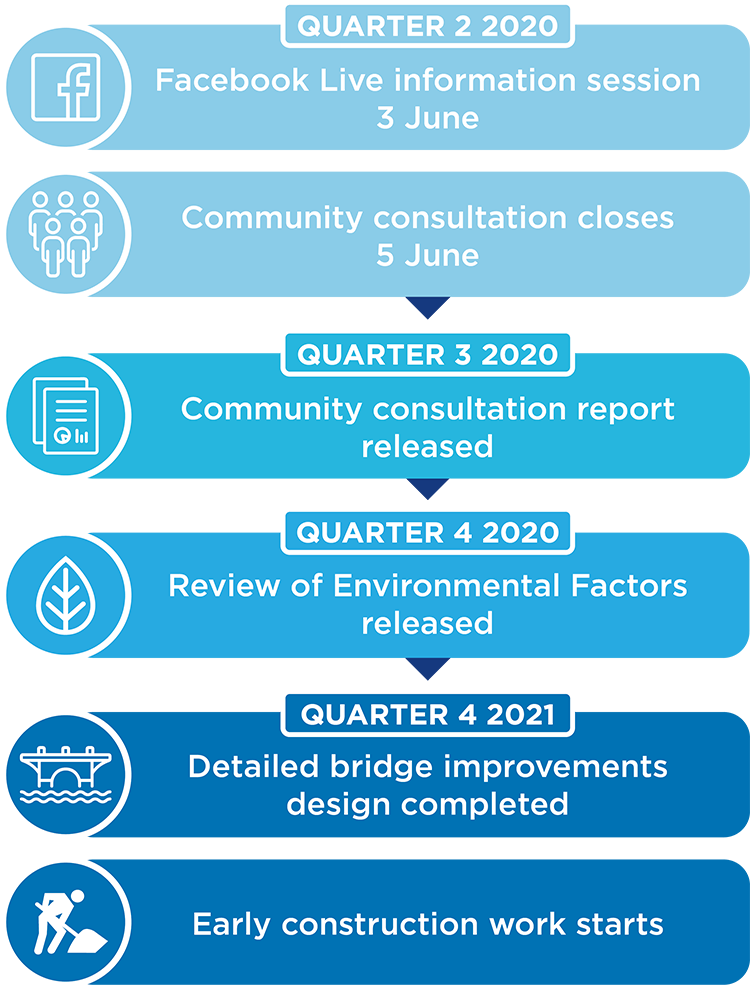 QUARTER 2 2020

Facebook Live information session
3 June

Community consultation closes
5 June

QUARTER 3 2020

Community consultation report released

QUARTER 4 2020

Review of Environmental Factors released

QUARTER 4 2021

Detailed bridge improvements design completed

Early construction work starts